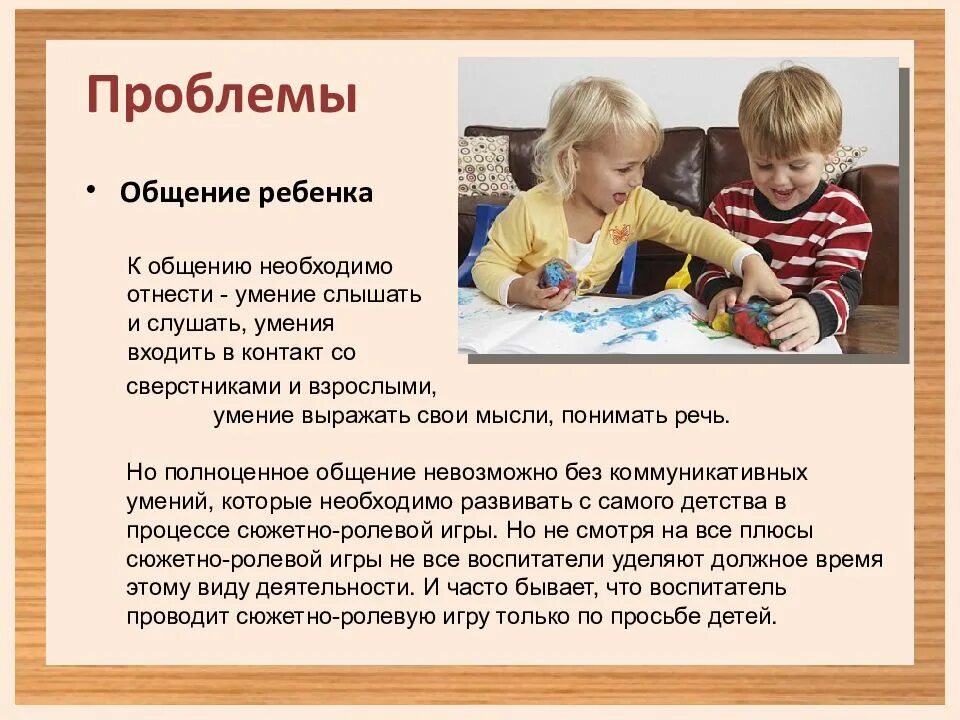 Проблемы

• Общение ребенка

К общению необходимо отнести - умение слышать и слушать, умения входить в контакт со сверстниками и взрослыми, умение выражать свои мысли, понимать речь.

Но полноценное общение невозможно без коммуникативных умений, которые необходимо развивать с самого детства в процессе сюжетно-ролевой игры. Но не смотря на все плюсы сюжетно-ролевой игры не все воспитатели уделяют должное время этому виду деятельности. И часто бывает, что воспитатель проводит сюжетно-ролевую игру только по просьбе детей.